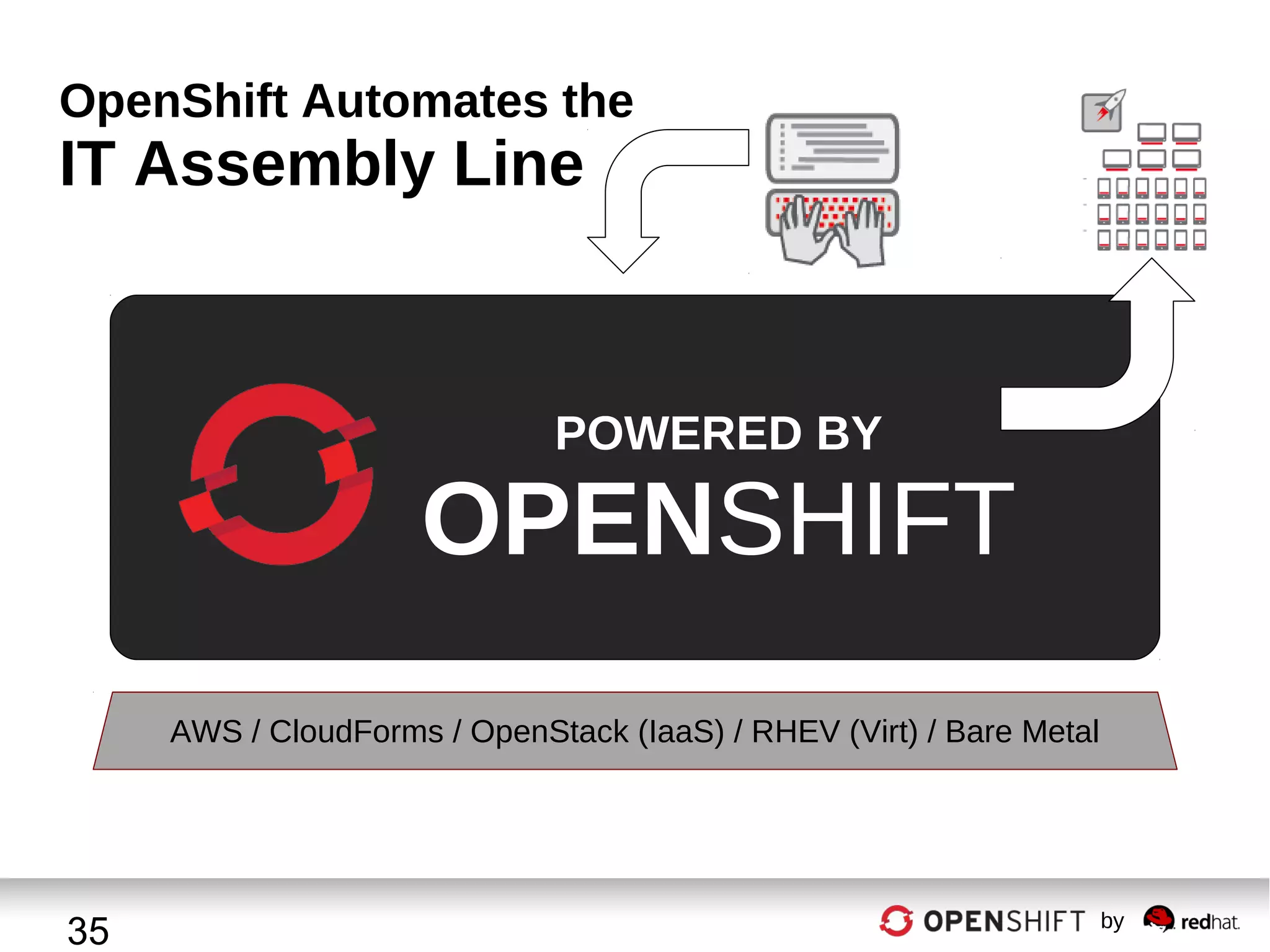 OpenShift Automates the
IT Assembly Line

POWERED BY
OPENSHIFT

AWS / CloudForms / OpenStack (IaaS) / RHEV (Virt) / Bare Metal

35

OPENSHIFT by redhat.